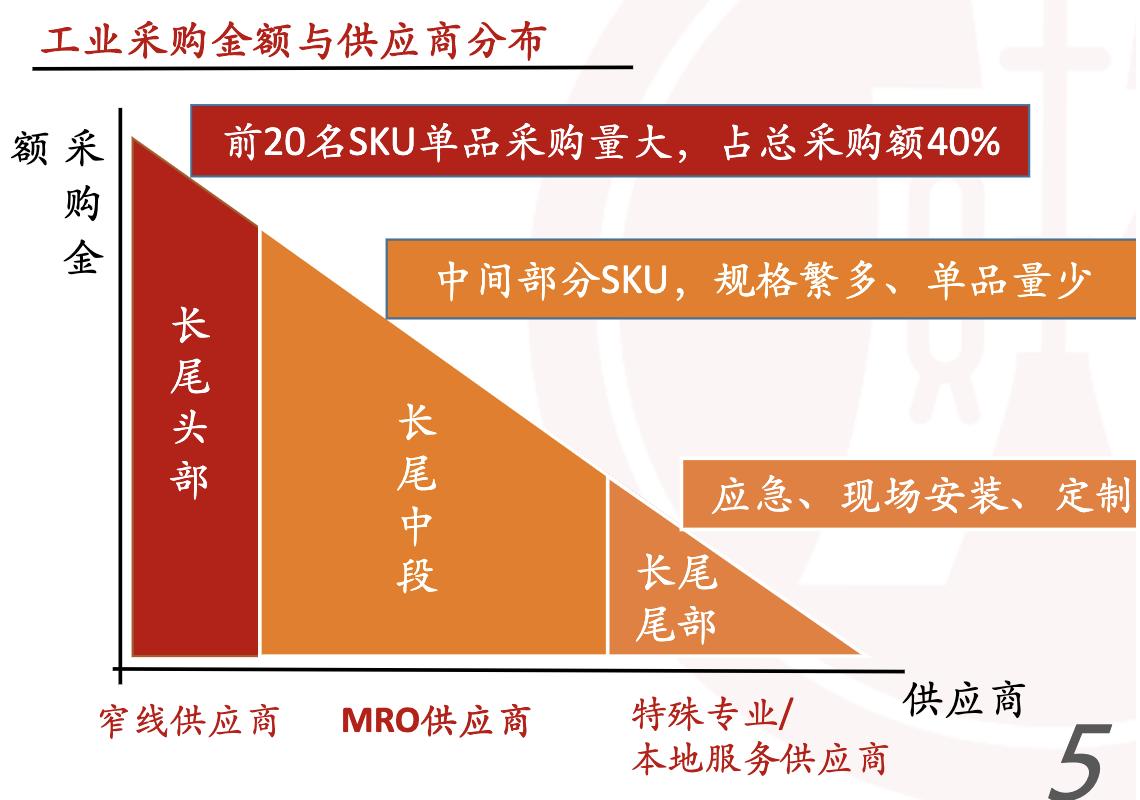 工业采购金额与供应商分布

采购金额

前20名SKU单品采购量大，占总采购额40%

中间部分SKU，规格繁多、单品量少

应急、现场安装、定制

长尾头部

长尾中段

长尾尾部

供应商

窄线供应商

MRO供应商

特殊专业/本地服务供应商

5